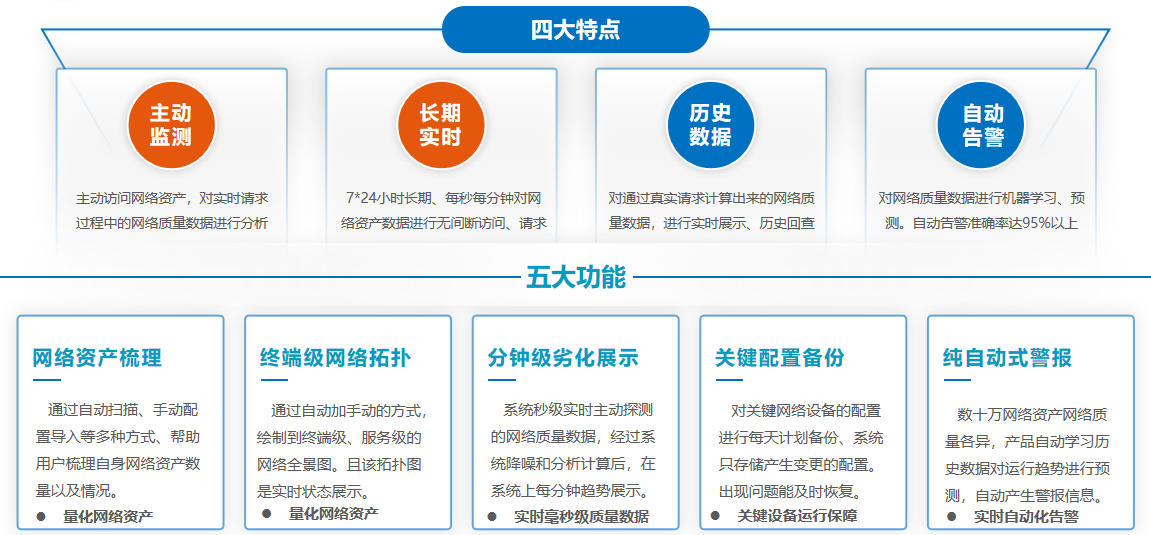 四大特点

主动监测

主动访问网络资产，对实时请求过程中的网络质量数据进行分析

长期实时

7*24小时长期、每秒每分钟对网络资产数据进行无间断访问、请求

历史数据

对通过真实请求计算出来的网络质量数据，进行实时展示、历史回查

自动告警

对网络质量数据进行机器学习、预测。自动告警准确率达95%以上

五大功能

网络资产梳理

通过自动扫描、手动配置导入等多种方式、帮助用户梳理自身网络资产数量以及情况。

● 量化网络资产

终端级网络拓扑

通过自动加手动的方式，绘制到终端级、服务级的网络全景图。且该拓扑图是实时状态展示。

● 量化网络资产

分钟级劣化展示

系统秒级实时主动探测的网络质量数据，经过系统降噪和分析计算后，在系统上每分钟趋势展示。

● 实时毫秒级质量数据

关键配置备份

对关键网络设备的配置进行每天计划备份、系统只存储产生变更的配置。出现问题能及时恢复。

● 关键设备运行保障

纯自动式警报

数十万网络资产网络质量各异，产品自动学习历史数据对运行趋势进行预测，自动产生警报信息。

● 实时自动化告警